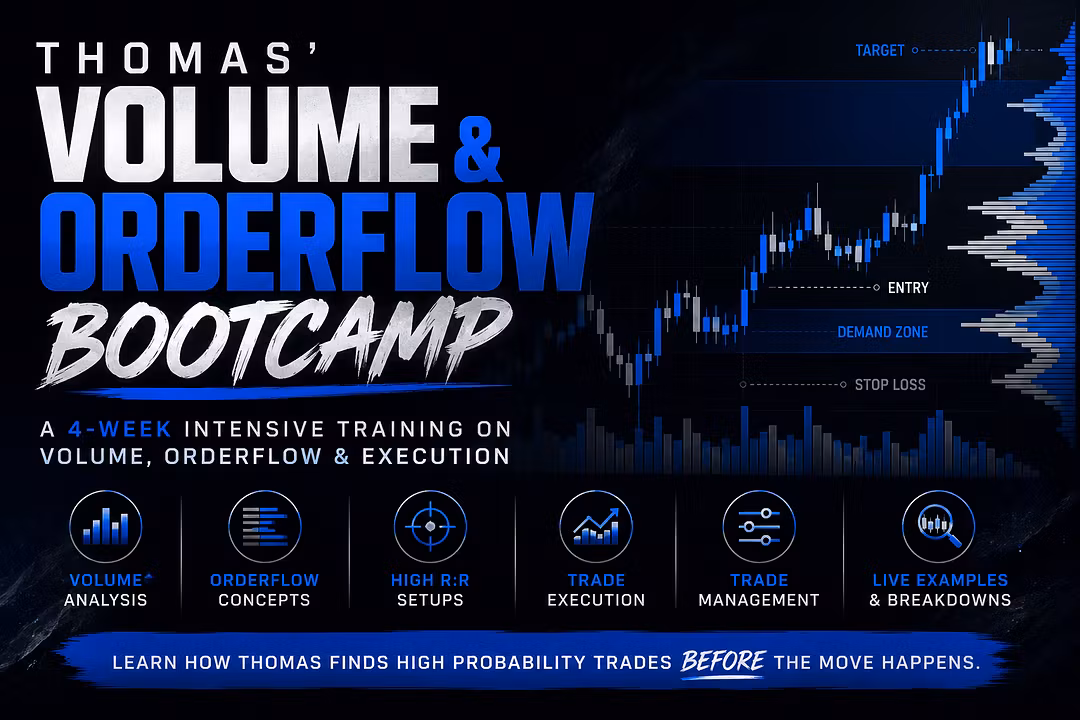 THOMAS'
VOLUME &
ORDERFLOW
BOOTCAMP

A 4-WEEK INTENSIVE TRAINING ON VOLUME, ORDERFLOW & EXECUTION

TARGET
ENTRY
DEMAND ZONE
STOP LOSS

VOLUME ANALYSIS

ORDERFLOW CONCEPTS

HIGH R:R SETUPS

TRADE EXECUTION

TRADE MANAGEMENT

LIVE EXAMPLES & BREAKDOWNS

LEARN HOW THOMAS FINDS HIGH PROBABILITY TRADES BEFORE THE MOVE HAPPENS.